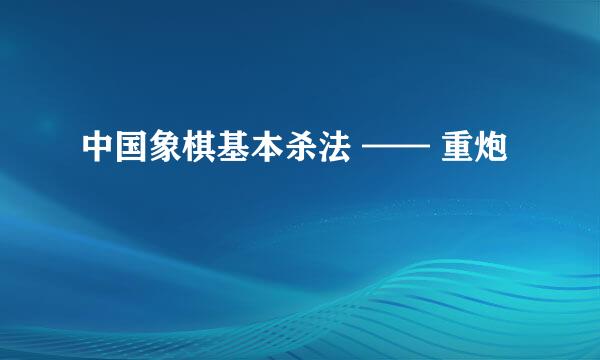 中国象棋基本杀法 —— 重炮